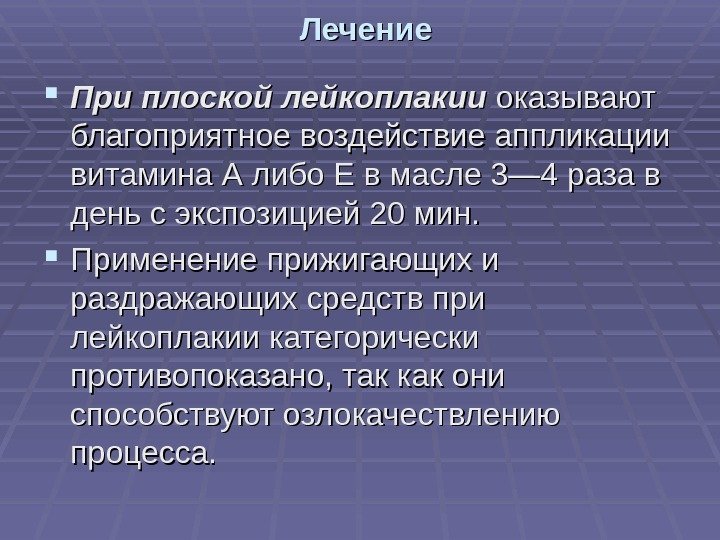 Лечение

При плоской лейкоплакии оказывают благоприятное воздействие аппликации витамина А либо Е в масле 3—4 раза в день с экспозицией 20 мин.

Применение прижигающих и раздражающих средств при лейкоплакии категорически противопоказано, так как они способствуют озлокачествлению процесса.